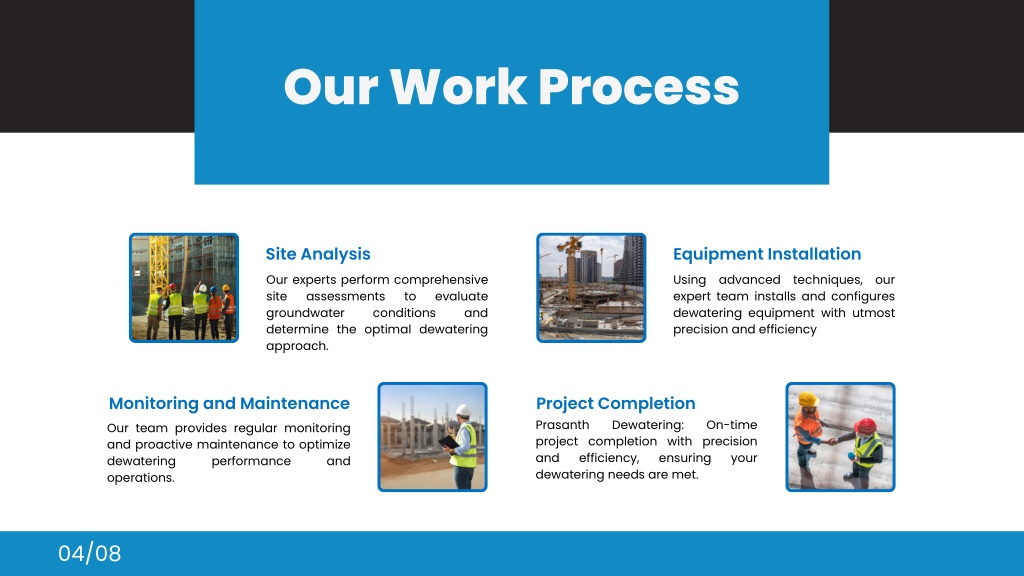 Our Work Process

Site Analysis

Our experts perform comprehensive site assessments to evaluate groundwater conditions and determine the optimal dewatering approach.

Equipment Installation

Using advanced techniques, our expert team installs and configures dewatering equipment with utmost precision and efficiency

Monitoring and Maintenance

Our team provides regular monitoring and proactive maintenance to optimize dewatering performance and operations.

Project Completion

Prasanth Dewatering: On-time project completion with precision and efficiency, ensuring your dewatering needs are met.

04/08